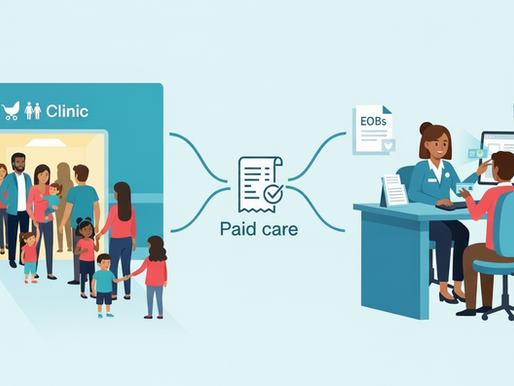 Clinic

Paid care

EOBs